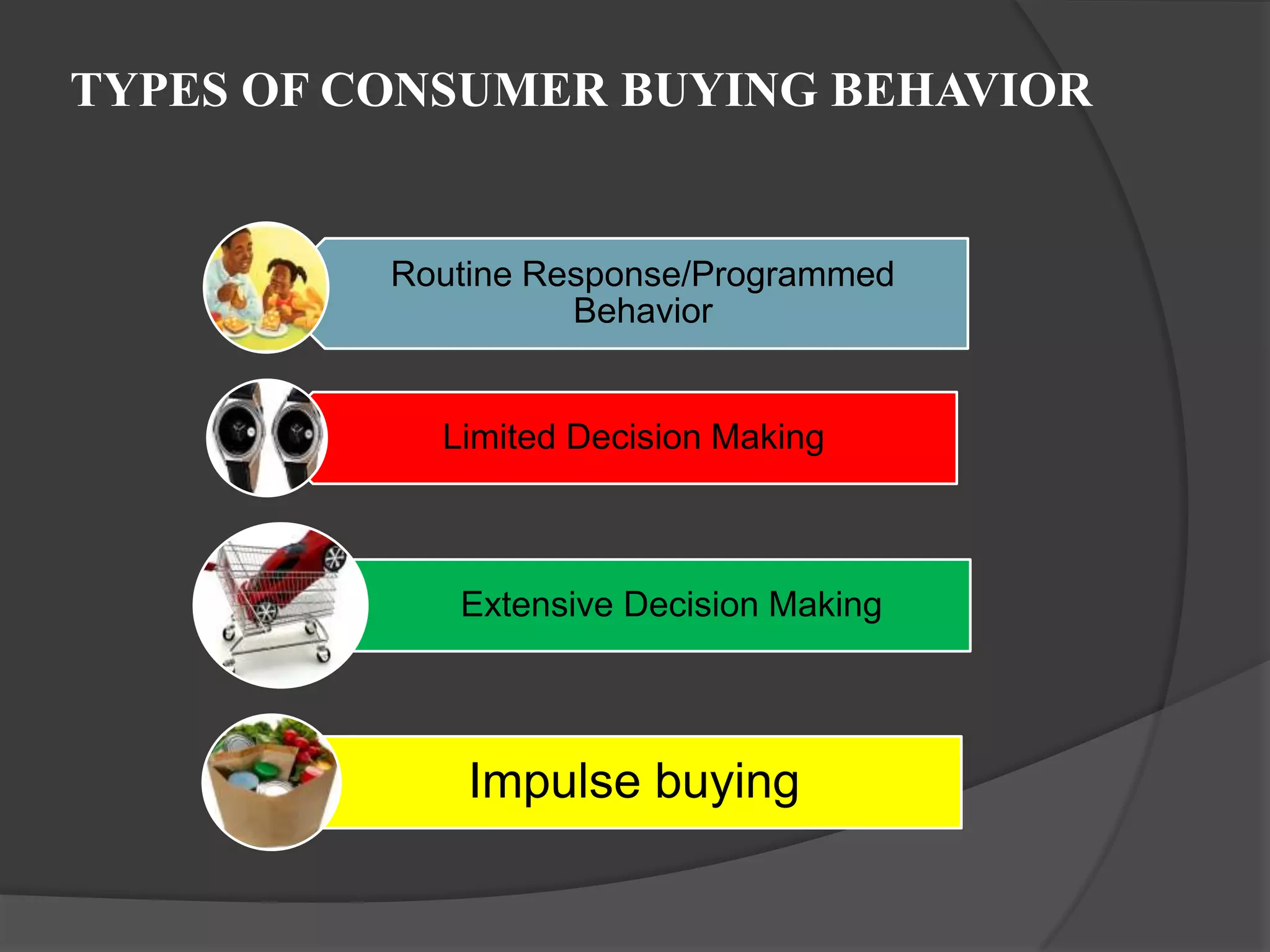 TYPES OF CONSUMER BUYING BEHAVIOR

Routine Response/Programmed Behavior

Limited Decision Making

Extensive Decision Making

Impulse buying